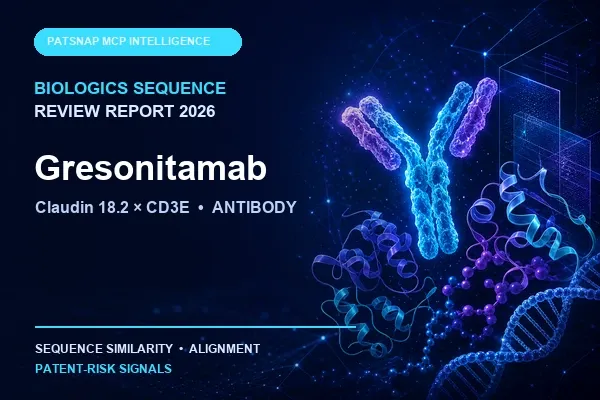 PATSNAP MCP INTELLIGENCE

BIOLOGICS SEQUENCE
REVIEW REPORT 2026

Gresonitamab

Claudin 18.2 × CD3E • ANTIBODY

SEQUENCE SIMILARITY • ALIGNMENT
PATENT-RISK SIGNALS